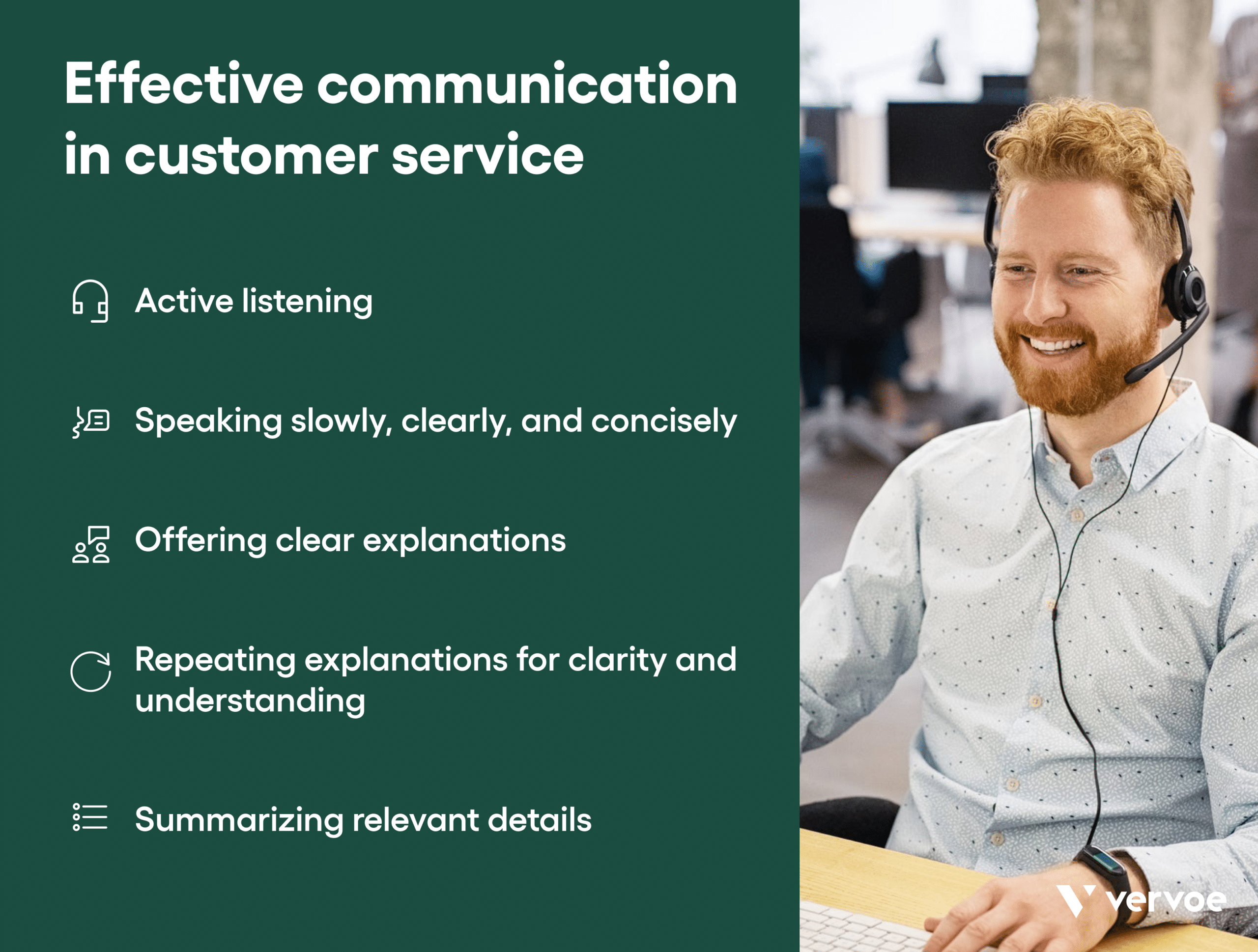 Effective communication in customer service

Active listening

Speaking slowly, clearly, and concisely

Offering clear explanations

Repeating explanations for clarity and understanding

Summarizing relevant details

vervoe